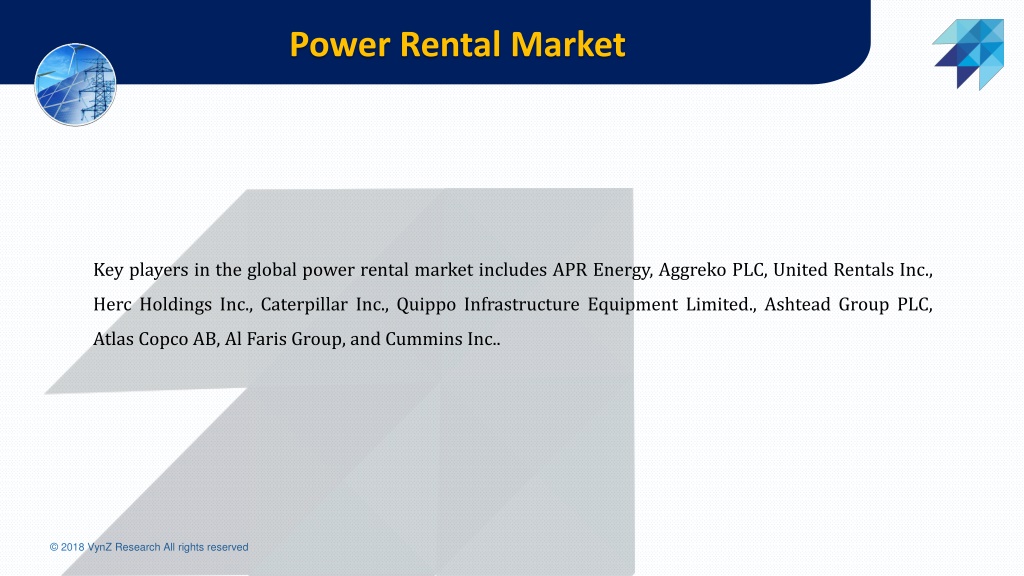 Power Rental Market

Key players in the global power rental market includes APR Energy, Aggreko PLC, United Rentals Inc., Herc Holdings Inc., Caterpillar Inc., Quippo Infrastructure Equipment Limited., Ashtead Group PLC, Atlas Copco AB, Al Faris Group, and Cummins Inc..

© 2018 VynZ Research All rights reserved